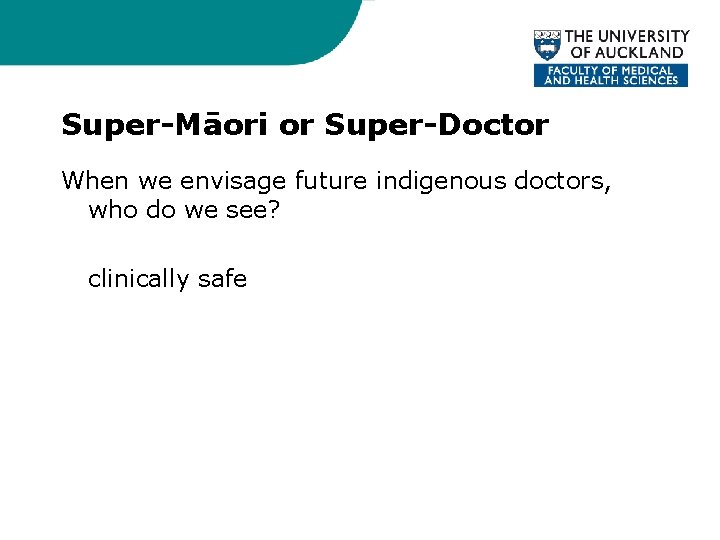 THE UNIVERSITY OF AUCKLAND
FACULTY OF MEDICAL AND HEALTH SCIENCES

Super-Māori or Super-Doctor

When we envisage future indigenous doctors, who do we see?

clinically safe